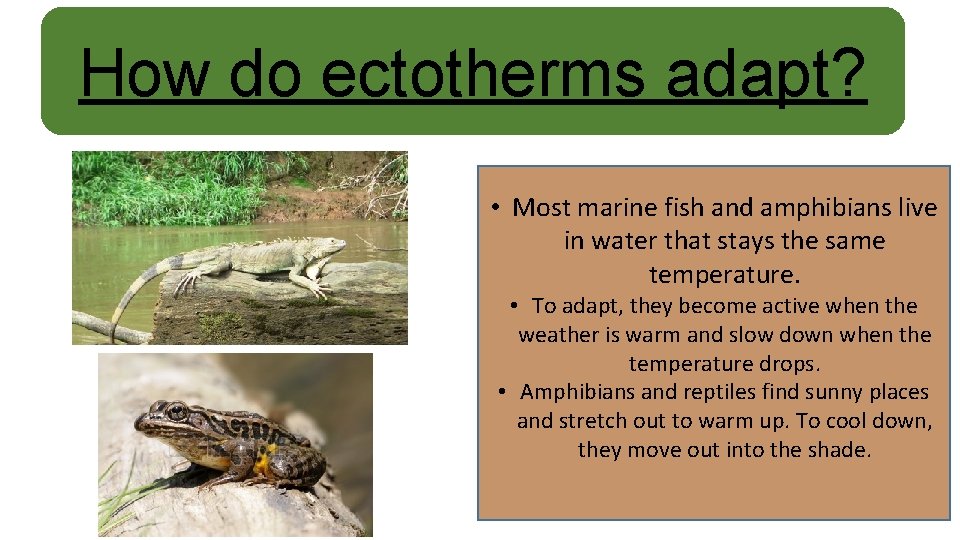 How do ectotherms adapt?

• Most marine fish and amphibians live in water that stays the same temperature.

• To adapt, they become active when the weather is warm and slow down when the temperature drops.

• Amphibians and reptiles find sunny places and stretch out to warm up. To cool down, they move out into the shade.